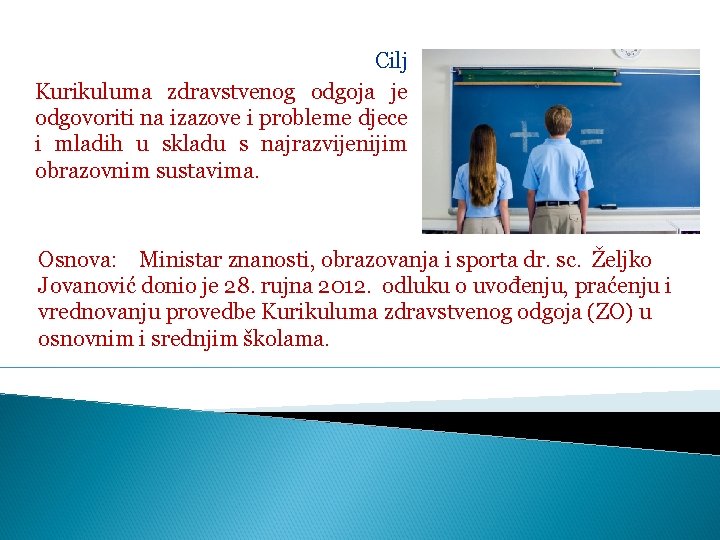 Cilj

Kurikuluma zdravstvenog odgoja je odgovoriti na izazove i probleme djece i mladih u skladu s najrazvijenijim obrazovnim sustavima.

Osnova: Ministar znanosti, obrazovanja i sporta dr. sc. Željko Jovanović donio je 28. rujna 2012. odluku o uvođenju, praćenju i vrednovanju provedbe Kurikuluma zdravstvenog odgoja (ZO) u osnovnim i srednjim školama.